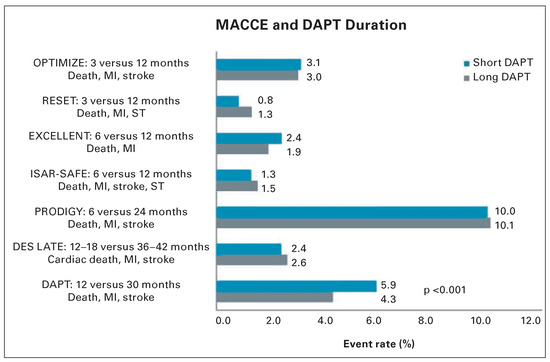 MACCE and DAPT Duration

Short DAPT
Long DAPT

OPTIMIZE: 3 versus 12 months
Death, MI, stroke
3.1
3.0

RESET: 3 versus 12 months
Death, MI, ST
0.8
1.3

EXCELLENT: 6 versus 12 months
Death, MI
2.4
1.9

ISAR-SAFE: 6 versus 12 months
Death, MI, stroke, ST
1.3
1.5

PRODIGY: 6 versus 24 months
Death, MI, stroke
10.0
10.1

DES LATE: 12–18 versus 36–42 months
Cardiac death, MI, stroke
2.4
2.6

DAPT: 12 versus 30 months
Death, MI, stroke
5.9
4.3
p <0.001

0.0 2.0 4.0 6.0 8.0 10.0 12.0

Event rate (%)